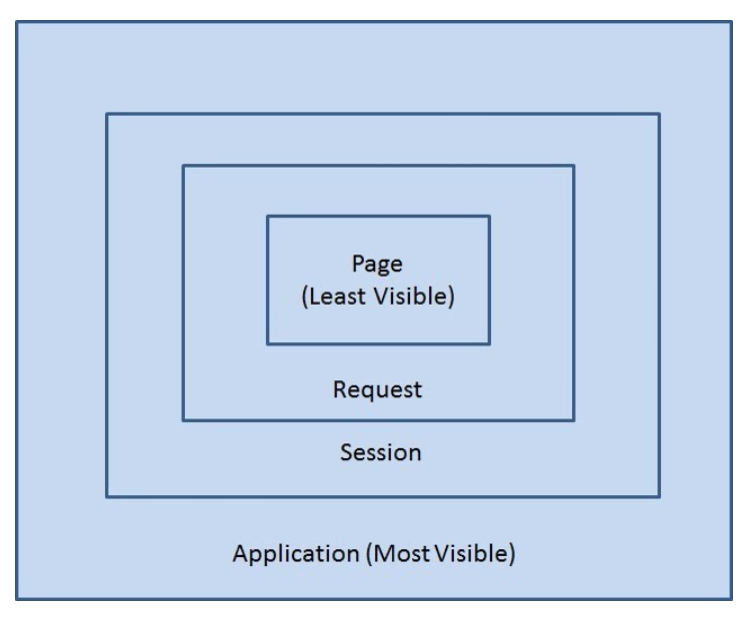 Page
(Least Visible)

Request

Session

Application (Most Visible)